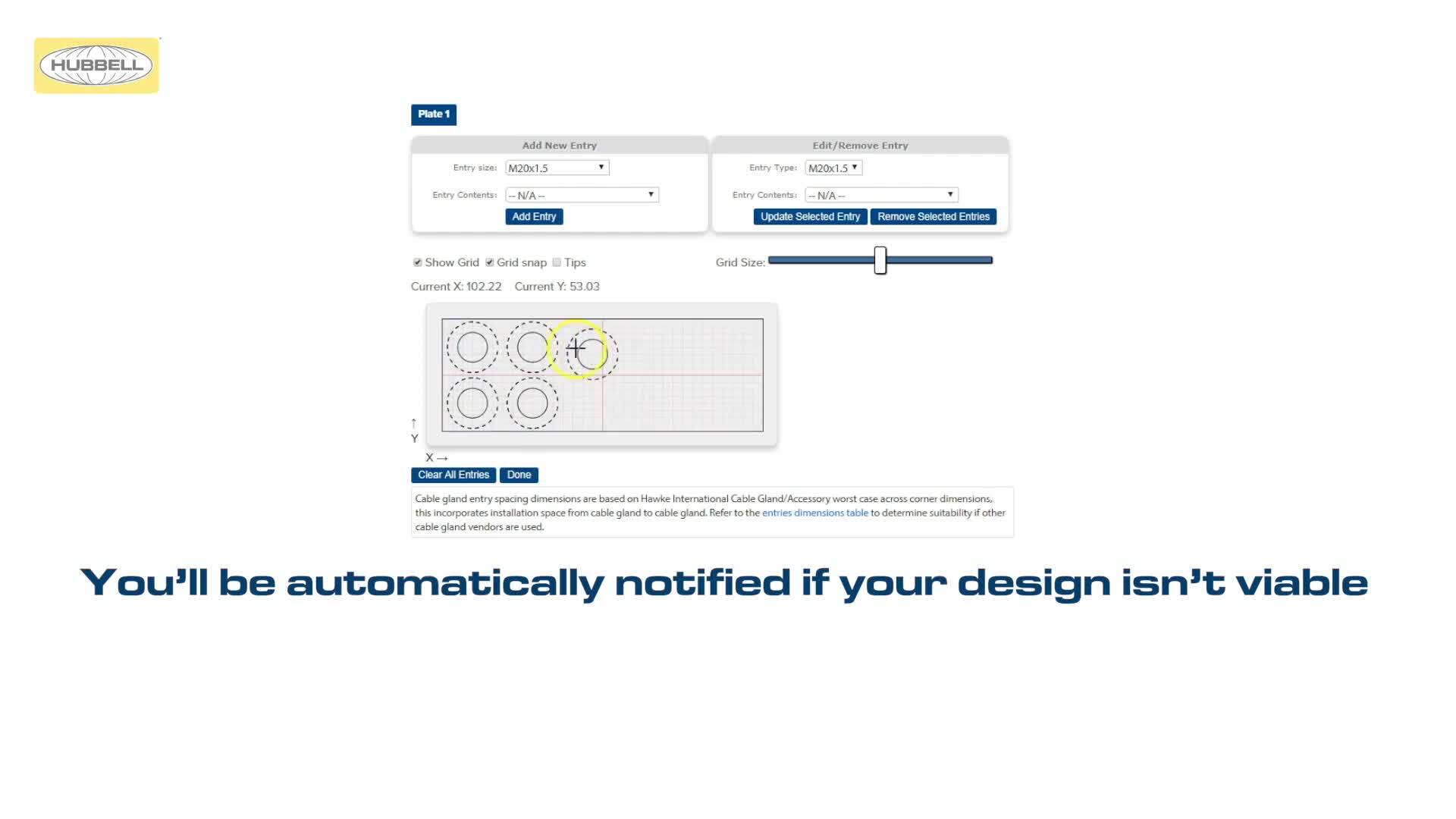 HUBBELL

Plate 1

Add New Entry

Entry size: M20x1.5

Entry Contents: -- N/A --

Add Entry

Edit/Remove Entry

Entry Type: M20x1.5

Entry Contents: -- N/A --

Update Selected Entry Remove Selected Entries

Show Grid Grid snap Tips

Grid Size:

Current X: 102.22 Current Y: 53.03

↑
Y

X →

Clear All Entries Done

Cable gland entry spacing dimensions are based on Hawke International Cable Gland/Accessory worst case across corner dimensions, this incorporates installation space from cable gland to cable gland. Refer to the entries dimensions table to determine suitability if other cable gland vendors are used.

You'll be automatically notified if your design isn't viable